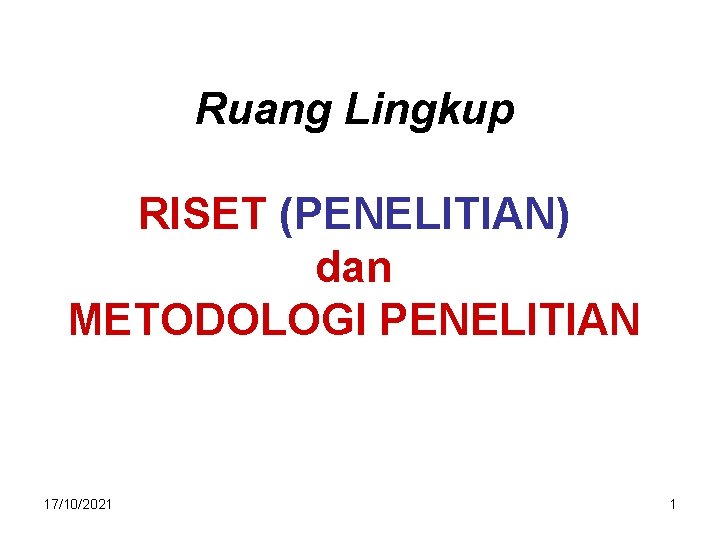 Ruang Lingkup

RISET (PENELITIAN)
dan
METODOLOGI PENELITIAN

17/10/2021

1